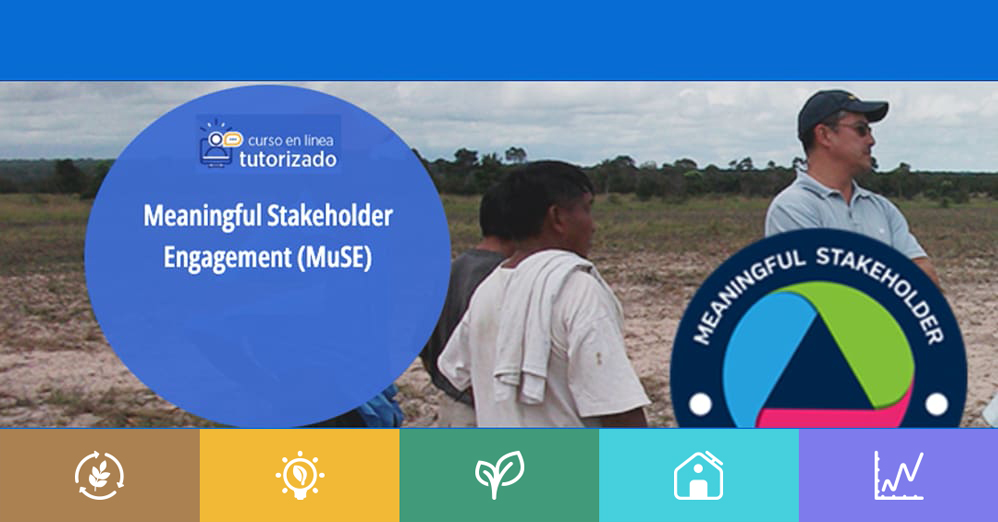 curso en linea
tutorizado

Meaningful Stakeholder Engagement (MuSE)

MEANINGFUL STAKEHOLDER